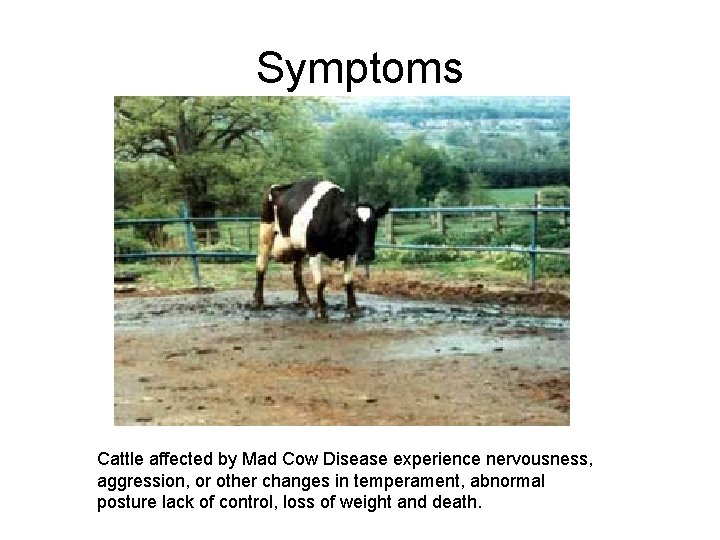 Symptoms

Cattle affected by Mad Cow Disease experience nervousness, aggression, or other changes in temperament, abnormal posture lack of control, loss of weight and death.